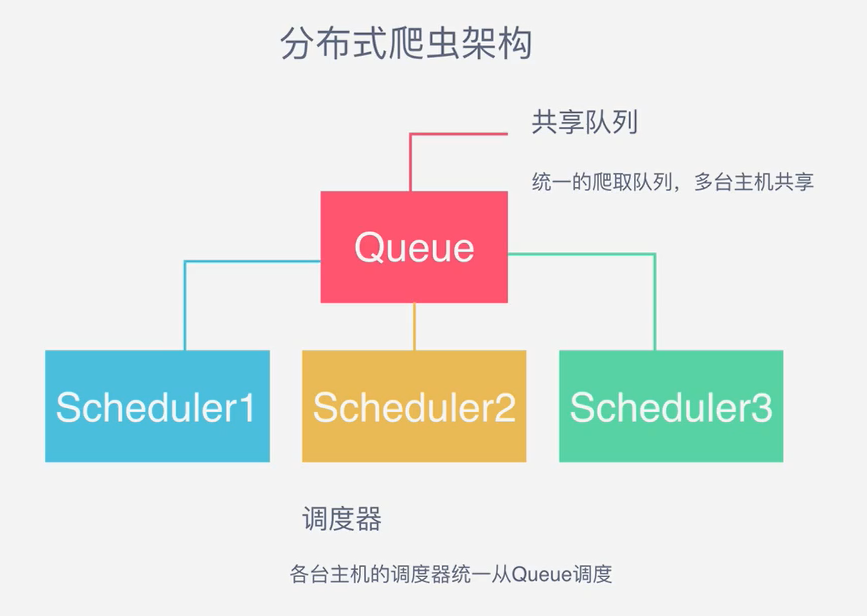 分布式爬虫架构

共享队列

统一的爬取队列，多台主机共享

Queue

Scheduler1

Scheduler2

Scheduler3

调度器

各台主机的调度器统一从Queue调度